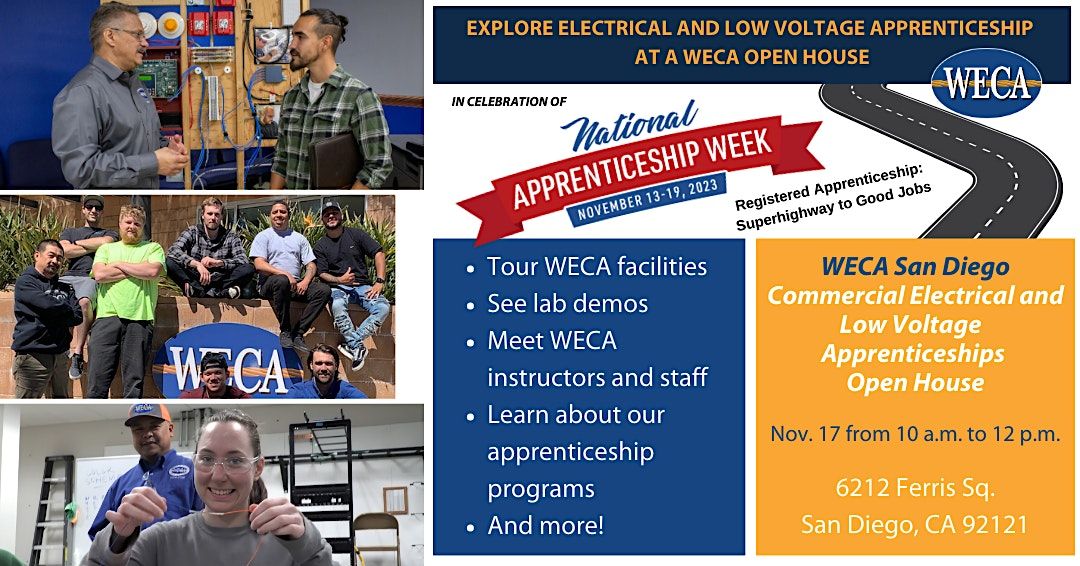 EXPLORE ELECTRICAL AND LOW VOLTAGE APPRENTICESHIP AT A WECA OPEN HOUSE

WECA

IN CELEBRATION OF

National APPRENTICESHIP WEEK

NOVEMBER 13-19, 2023

Registered Apprenticeship: Superhighway to Good Jobs

WECA

- Tour WECA facilities
- See lab demos
- Meet WECA instructors and staff
- Learn about our apprenticeship programs
- And more!

WECA San Diego
Commercial Electrical and Low Voltage Apprenticeships Open House

Nov. 17 from 10 a.m. to 12 p.m.

6212 Ferris Sq.
San Diego, CA 92121